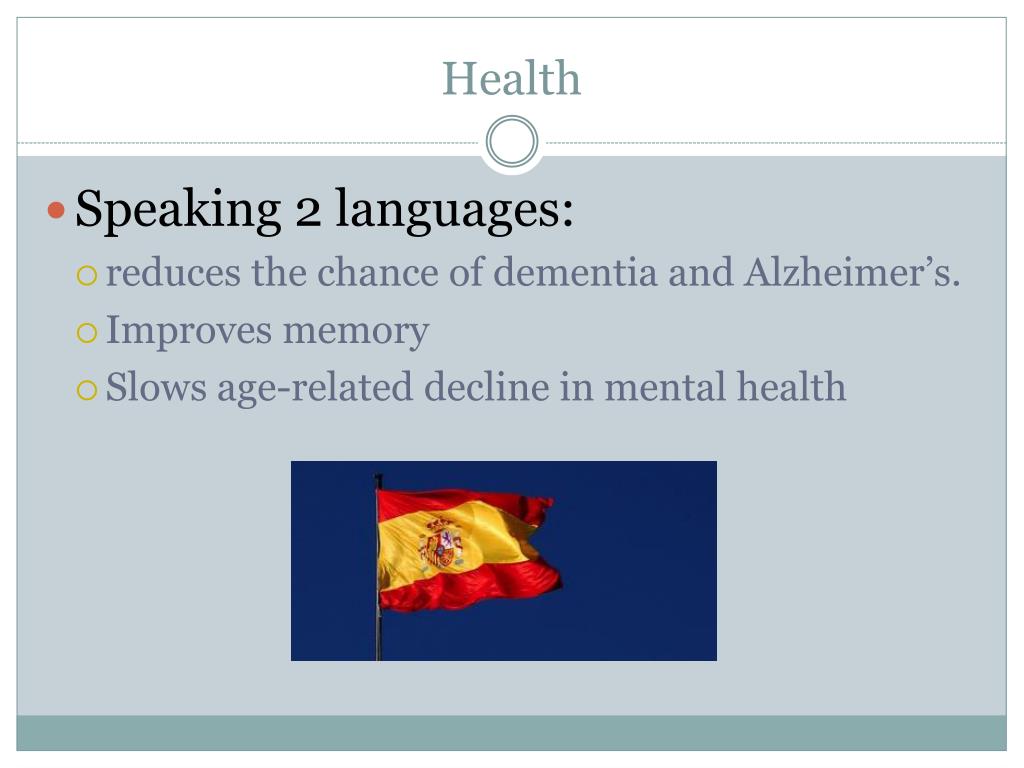 Health

Speaking 2 languages:
reduces the chance of dementia and Alzheimer’s.
Improves memory
Slows age-related decline in mental health